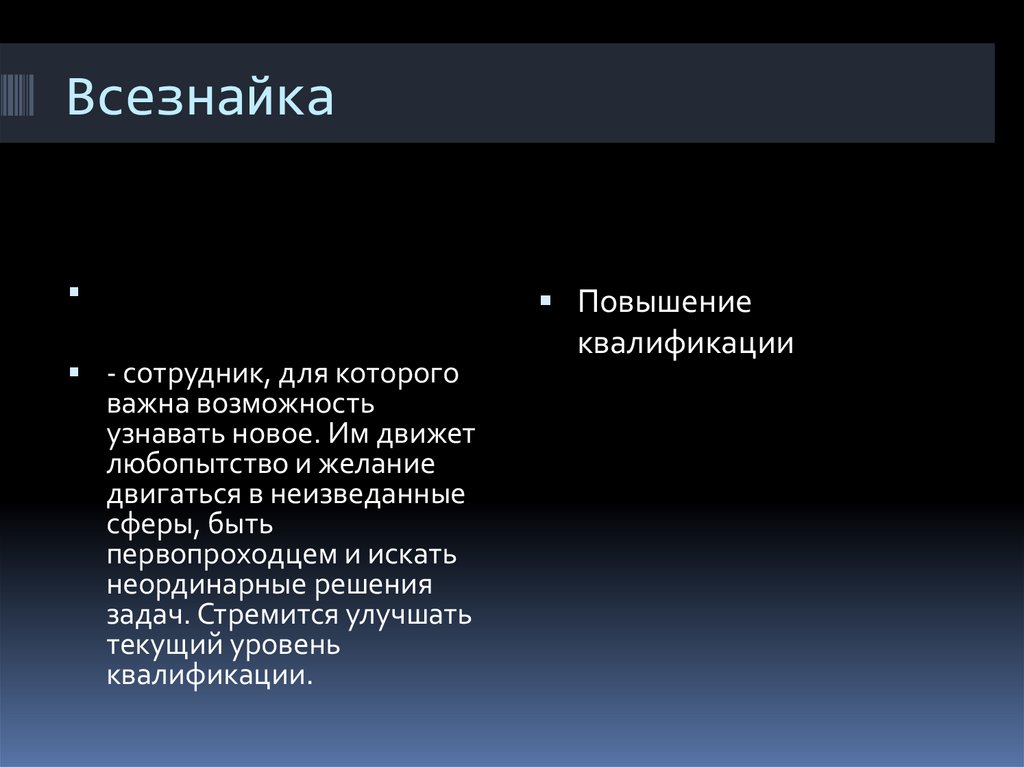 Всезнайка

- сотрудник, для которого важна возможность узнавать новое. Им движет любопытство и желание двигаться в неизведанные сферы, быть первопроходцем и искать неординарные решения задач. Стремится улучшать текущий уровень квалификации.

Повышение квалификации